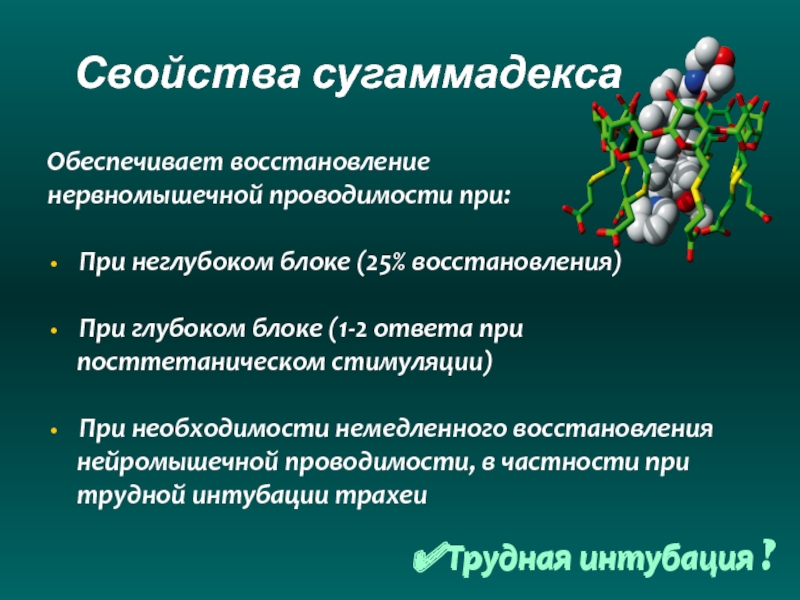 Свойства сугаммадекса

Обеспечивает восстановление нервномышечной проводимости при:

• При неглубоком блоке (25% восстановления)

• При глубоком блоке (1-2 ответа при посттетаническом стимуляции)

• При необходимости немедленного восстановления нейромышечной проводимости, в частности при трудной интубации трахеи

✔Трудная интубация !